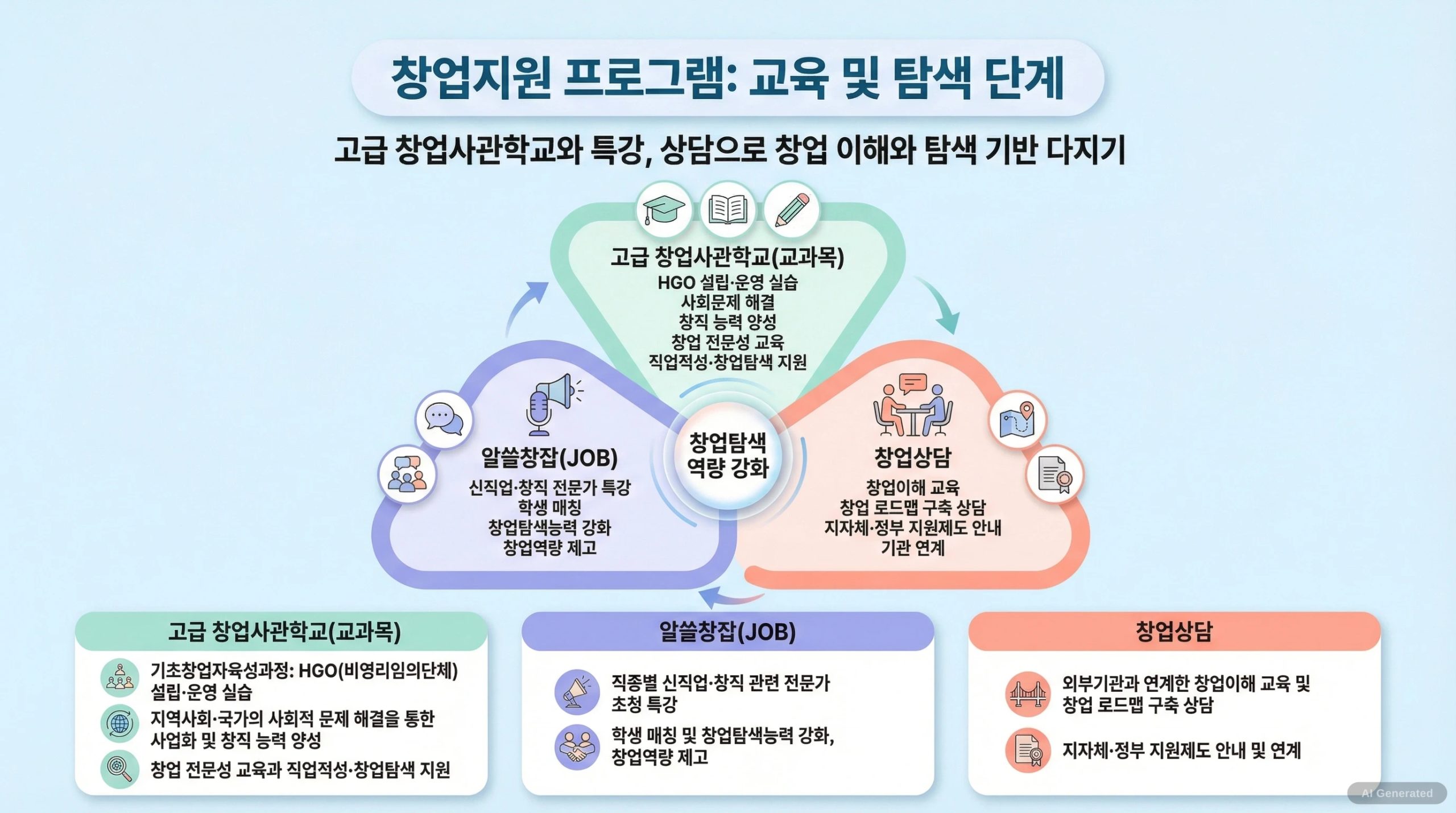 창업지원 프로그램: 교육 및 탐색 단계

고급 창업사관학교와 특강, 상담으로 창업 이해와 탐색 기반 다지기

고급 창업사관학교(교과목)
HGO 설립·운영 실습
사회문제 해결
창직 능력 양성
창업 전문성 교육
직업적성·창업탐색 지원

알쓸창잡(JOB)
신직업·창직 전문가 특강
학생 매칭
창업탐색능력 강화
창업역량 제고

창업탐색 역량 강화

창업상담
창업이해 교육
창업 로드맵 구축 상담
지자체·정부 지원제도 안내
기관 연계

고급 창업사관학교(교과목)
기초창업자육성과정: HGO(비영리임의단체) 설립·운영 실습
지역사회·국가의 사회적 문제 해결을 통한 사업화 및 창직 능력 양성
창업 전문성 교육과 직업적성·창업탐색 지원

알쓸창잡(JOB)
직종별 신직업·창직 관련 전문가 초청 특강
학생 매칭 및 창업탐색능력 강화, 창업역량 제고

창업상담
외부기관과 연계한 창업이해 교육 및 창업 로드맵 구축 상담
지자체·정부 지원제도 안내 및 연계

AI Generated